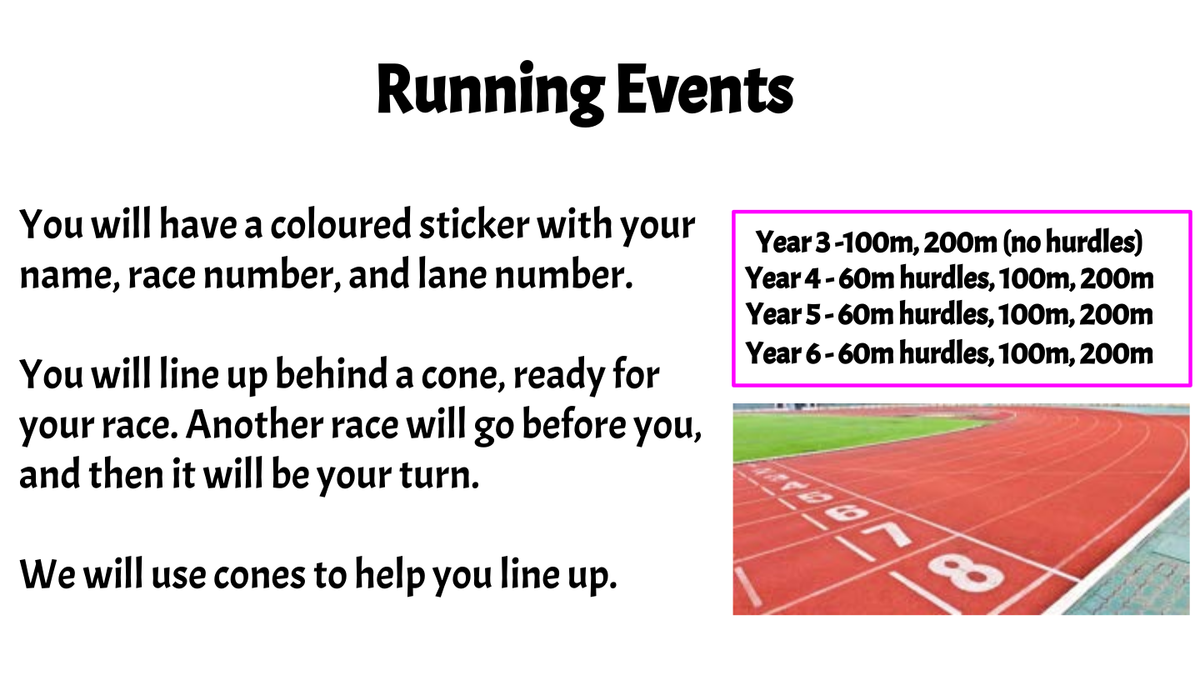 Running Events

You will have a coloured sticker with your name, race number, and lane number.

You will line up behind a cone, ready for your race. Another race will go before you, and then it will be your turn.

We will use cones to help you line up.

Year 3 -100m, 200m (no hurdles)
Year 4 - 60m hurdles, 100m, 200m
Year 5 - 60m hurdles, 100m, 200m
Year 6 - 60m hurdles, 100m, 200m

5
6
7
8